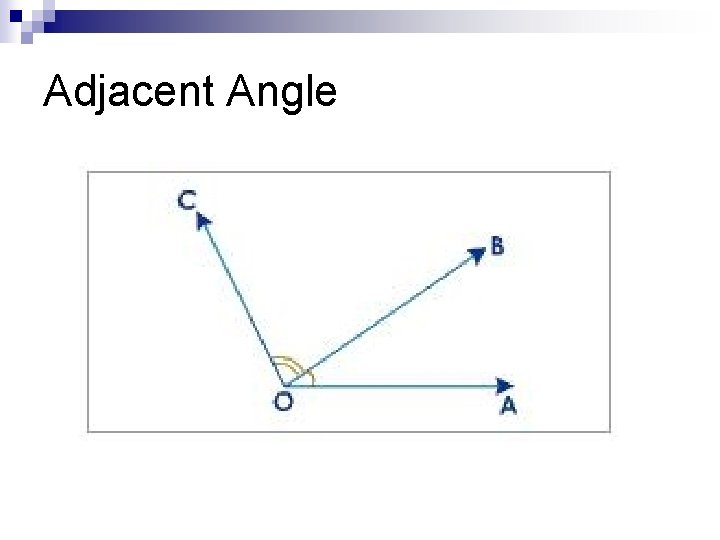 Adjacent Angle

C

B

O

A